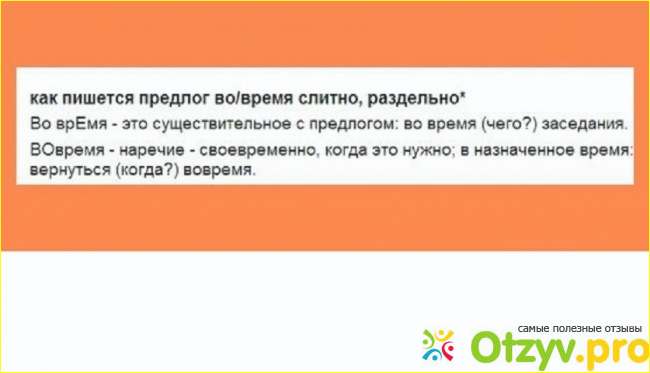 как пишется предлог во/время слитно, раздельно*

Во врЕмя - это существительное с предлогом: во время (чего?) заседания.

ВОвремя - наречие - своевременно, когда это нужно; в назначенное время: вернуться (когда?) вовремя.

самые полезные отзывы
Otzyv.pro